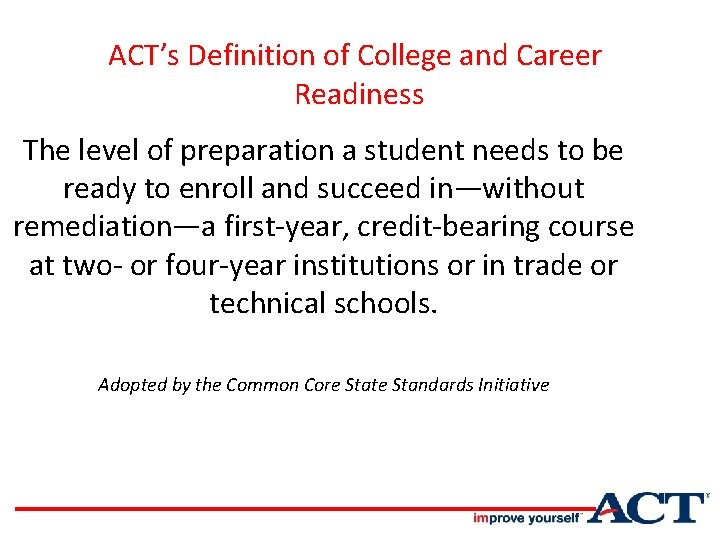 ACT's Definition of College and Career Readiness

The level of preparation a student needs to be ready to enroll and succeed in—without remediation—a first-year, credit-bearing course at two- or four-year institutions or in trade or technical schools.

Adopted by the Common Core State Standards Initiative

improve yourself ACT